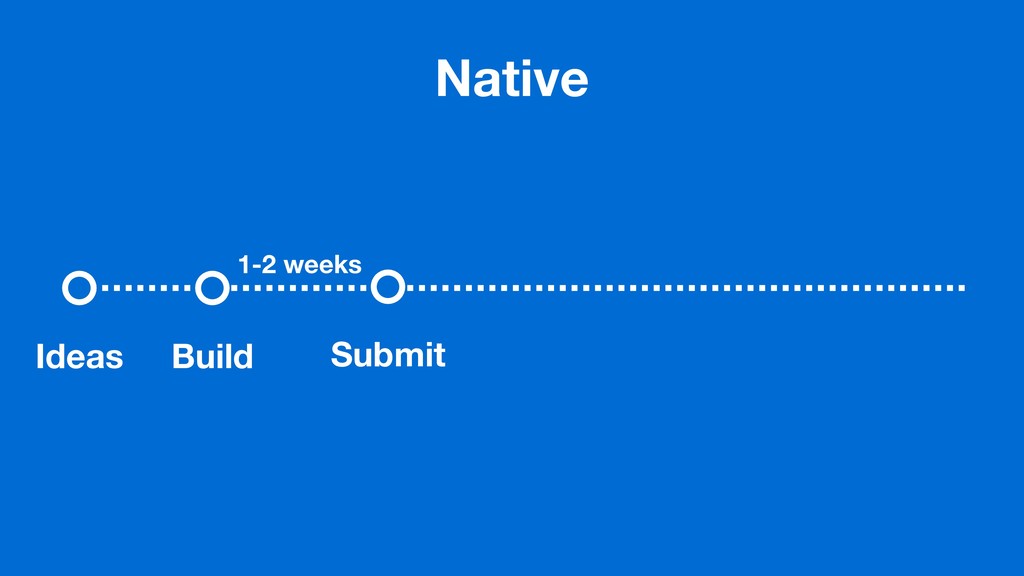 Native

1-2 weeks

Ideas Build Submit